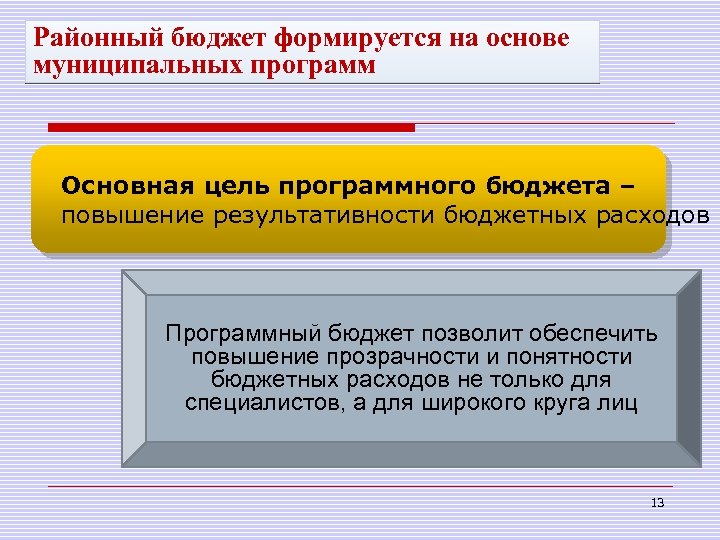 Районный бюджет формируется на основе муниципальных программ

Основная цель программного бюджета – повышение результативности бюджетных расходов

Программный бюджет позволит обеспечить повышение прозрачности и понятности бюджетных расходов не только для специалистов, а для широкого круга лиц

13